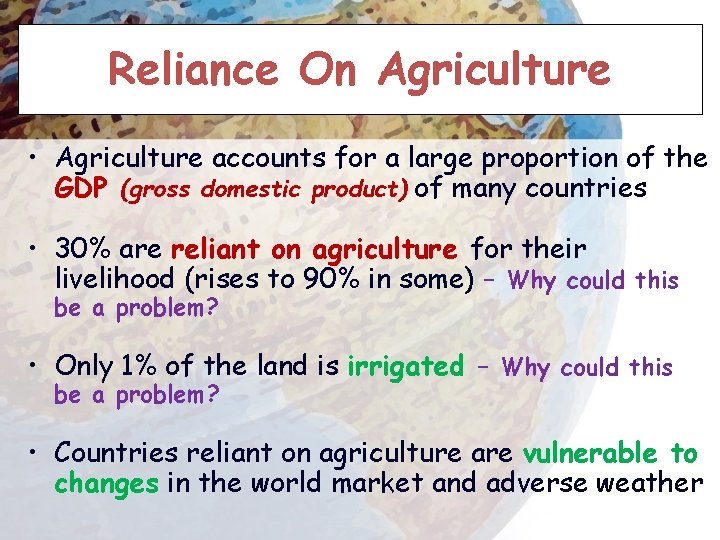 Reliance On Agriculture

• Agriculture accounts for a large proportion of the GDP (gross domestic product) of many countries

• 30% are reliant on agriculture for their livelihood (rises to 90% in some) – Why could this be a problem?

• Only 1% of the land is irrigated – Why could this be a problem?

• Countries reliant on agriculture are vulnerable to changes in the world market and adverse weather